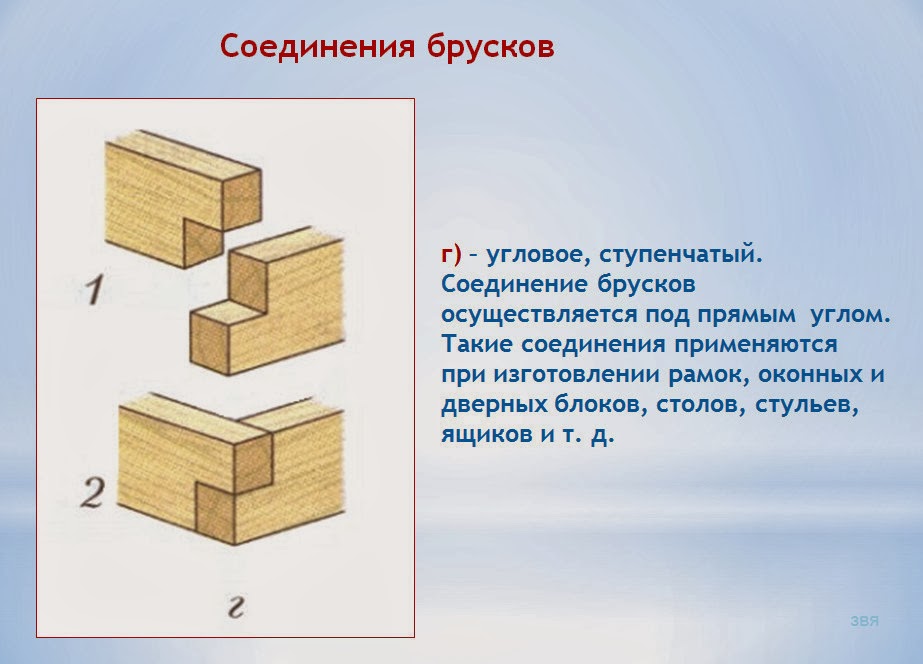 Соединения брусков

1

2

г

г) – угловое, ступенчатый. Соединение брусков осуществляется под прямым углом. Такие соединения применяются при изготовлении рамок, оконных и дверных блоков, столов, стульев, ящиков и т. д.

ЗВЯ